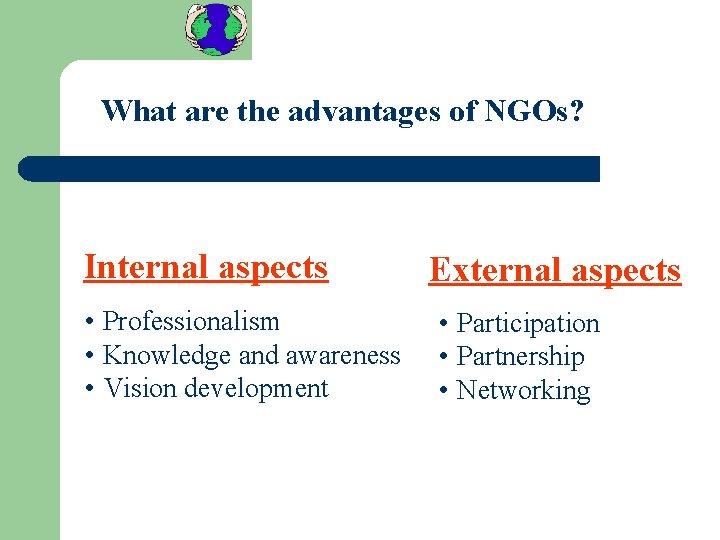 What are the advantages of NGOs?

Internal aspects

• Professionalism
• Knowledge and awareness
• Vision development

External aspects

• Participation
• Partnership
• Networking